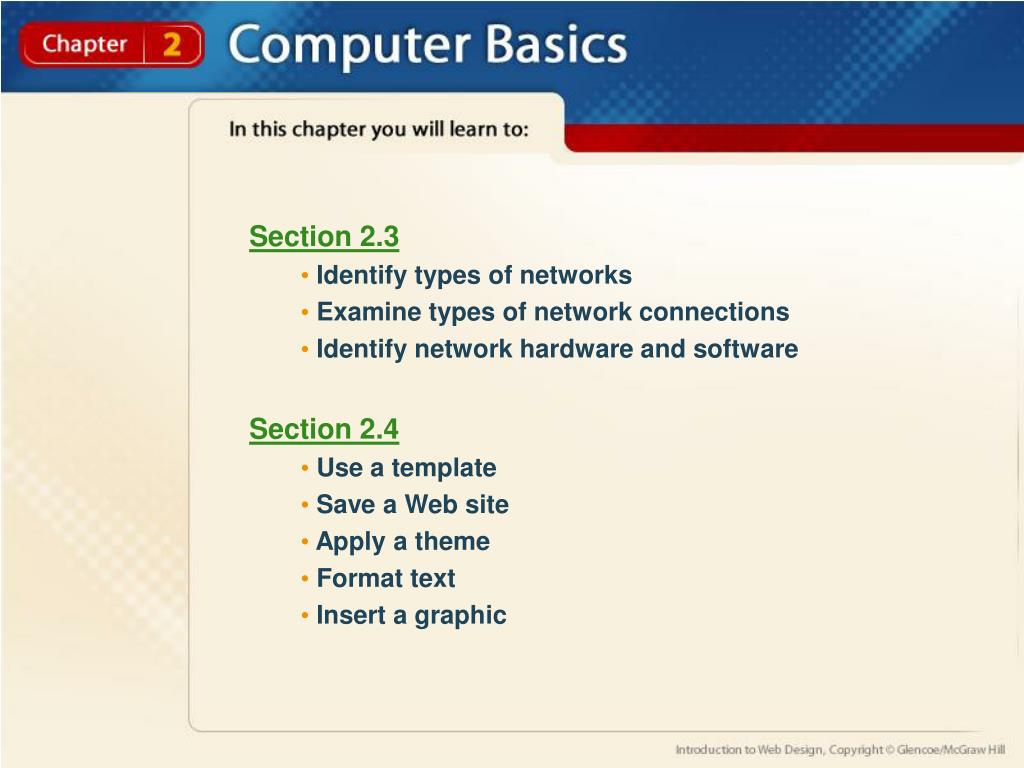 Chapter 2 Computer Basics

In this chapter you will learn to:

Section 2.3
• Identify types of networks
• Examine types of network connections
• Identify network hardware and software

Section 2.4
• Use a template
• Save a Web site
• Apply a theme
• Format text
• Insert a graphic

Introduction to Web Design, Copyright © Glencoe/McGraw Hill